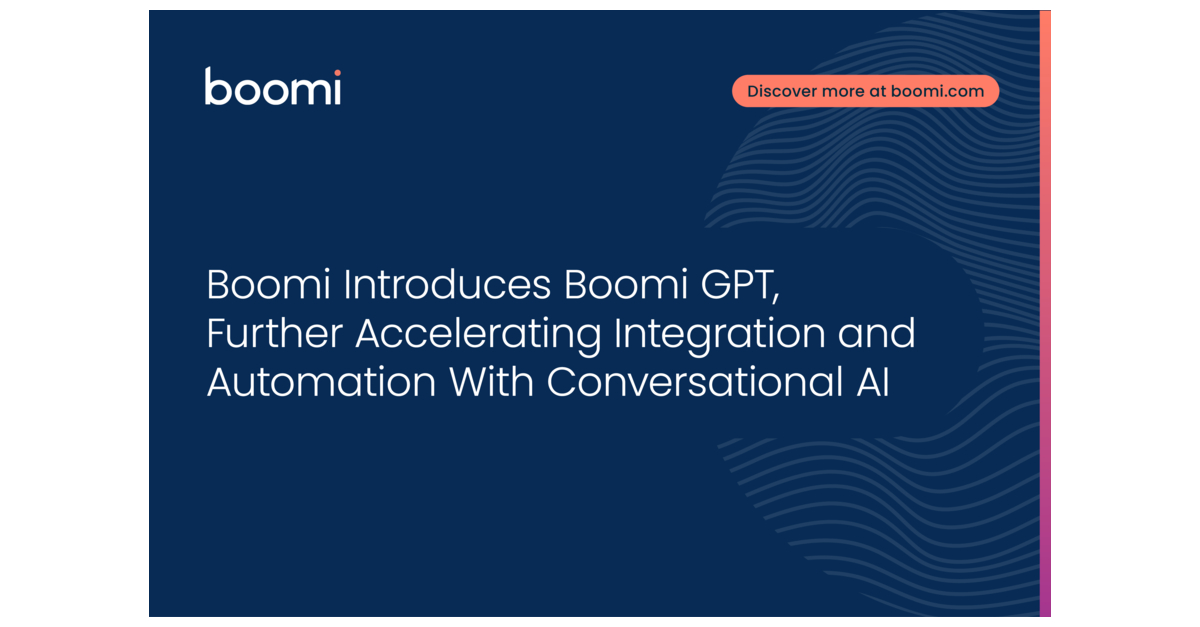 boomi

Discover more at boomi.com

Boomi Introduces Boomi GPT, Further Accelerating Integration and Automation With Conversational AI